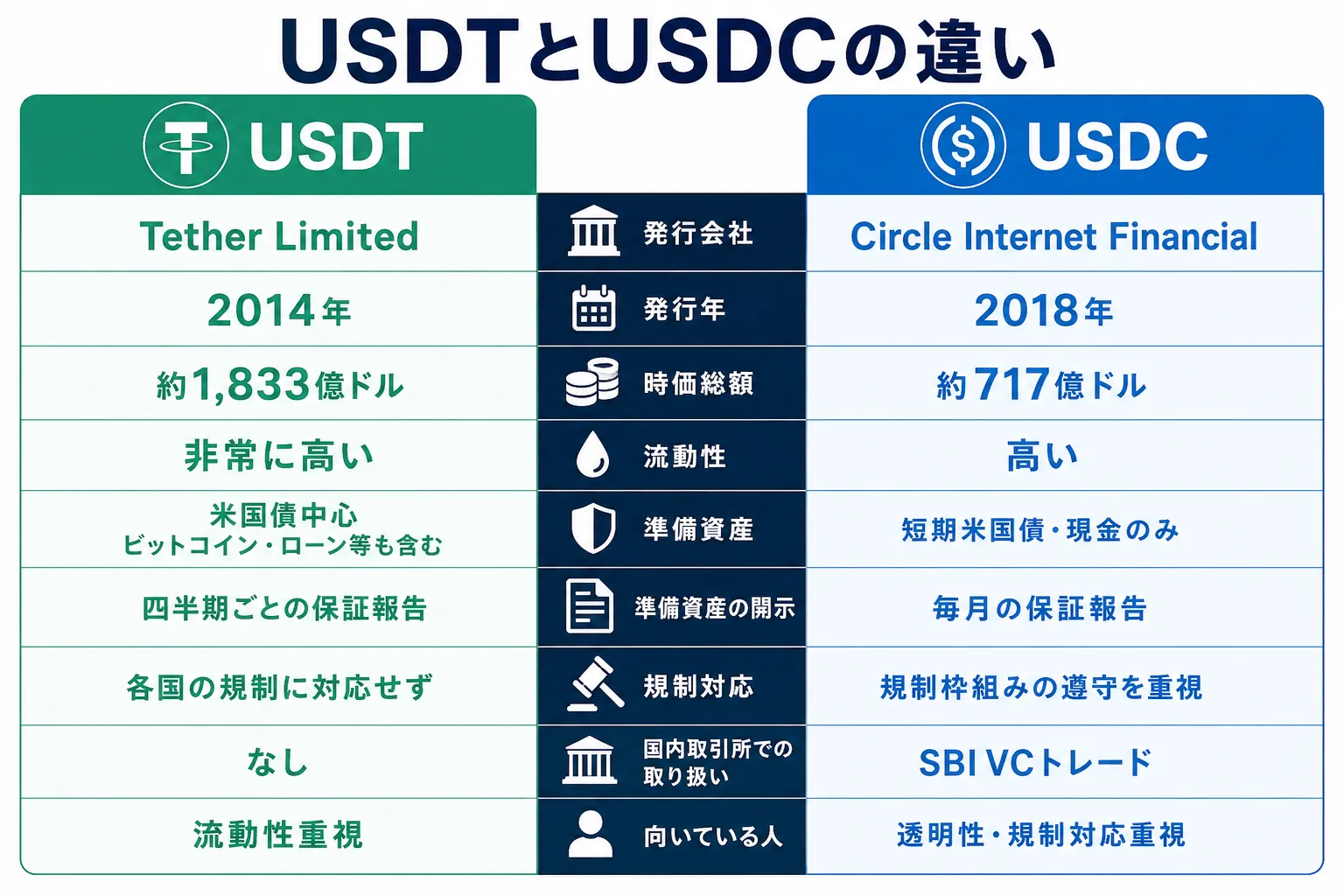 USDTとUSDCの違い

| USDT |  | USDC |
|---|---|---|
| Tether Limited | 発行会社 | Circle Internet Financial |
| 2014年 | 発行年 | 2018年 |
| 約1,833億ドル | 時価総額 | 約717億ドル |
| 非常に高い | 流動性 | 高い |
| 米国債中心 ビットコイン・ローン等も含む | 準備資産 | 短期米国債・現金のみ |
| 四半期ごとの保証報告 | 準備資産の開示 | 毎月の保証報告 |
| 各国の規制に対応せず | 規制対応 | 規制枠組みの遵守を重視 |
| なし | 国内取引所での取り扱い | SBI VCトレード |
| 流動性重視 | 向いている人 | 透明性・規制対応重視 |